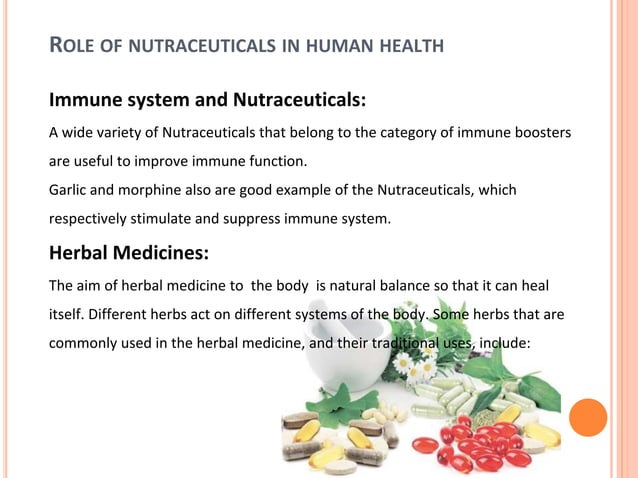 ROLE OF NUTRACEUTICALS IN HUMAN HEALTH

Immune system and Nutraceuticals:

A wide variety of Nutraceuticals that belong to the category of immune boosters are useful to improve immune function.
Garlic and morphine also are good example of the Nutraceuticals, which respectively stimulate and suppress immune system.

Herbal Medicines:

The aim of herbal medicine to the body is natural balance so that it can heal itself. Different herbs act on different systems of the body. Some herbs that are commonly used in the herbal medicine, and their traditional uses, include: